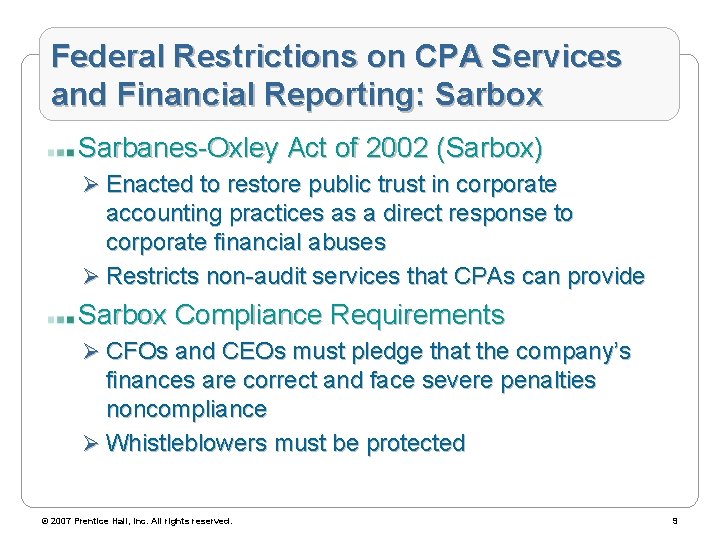 Federal Restrictions on CPA Services and Financial Reporting: Sarbox

Sarbanes-Oxley Act of 2002 (Sarbox)

➢ Enacted to restore public trust in corporate accounting practices as a direct response to corporate financial abuses

➢ Restricts non-audit services that CPAs can provide

Sarbox Compliance Requirements

➢ CFOs and CEOs must pledge that the company's finances are correct and face severe penalties noncompliance

➢ Whistleblowers must be protected

© 2007 Prentice Hall, Inc. All rights reserved.

9